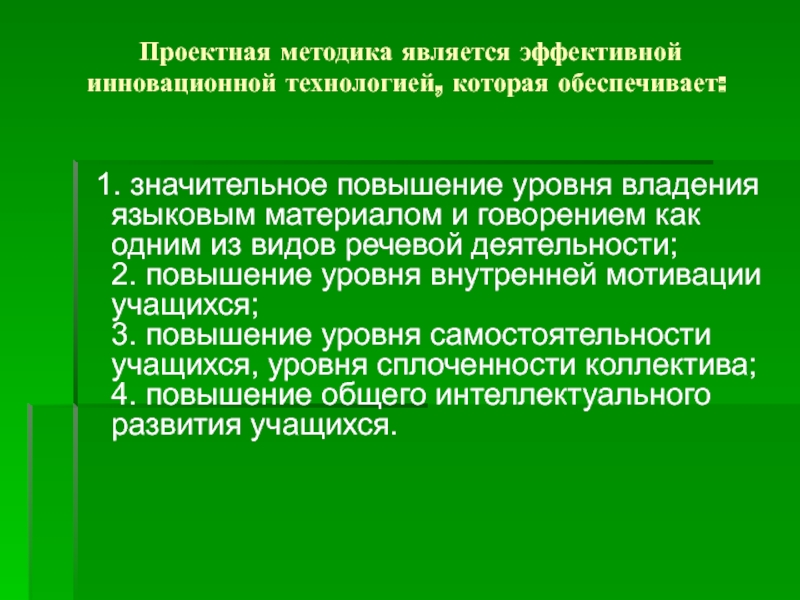 Проектная методика является эффективной инновационной технологией, которая обеспечивает:

1. значительное повышение уровня владения языковым материалом и говорением как одним из видов речевой деятельности;
2. повышение уровня внутренней мотивации учащихся;
3. повышение уровня самостоятельности учащихся, уровня сплоченности коллектива;
4. повышение общего интеллектуального развития учащихся.